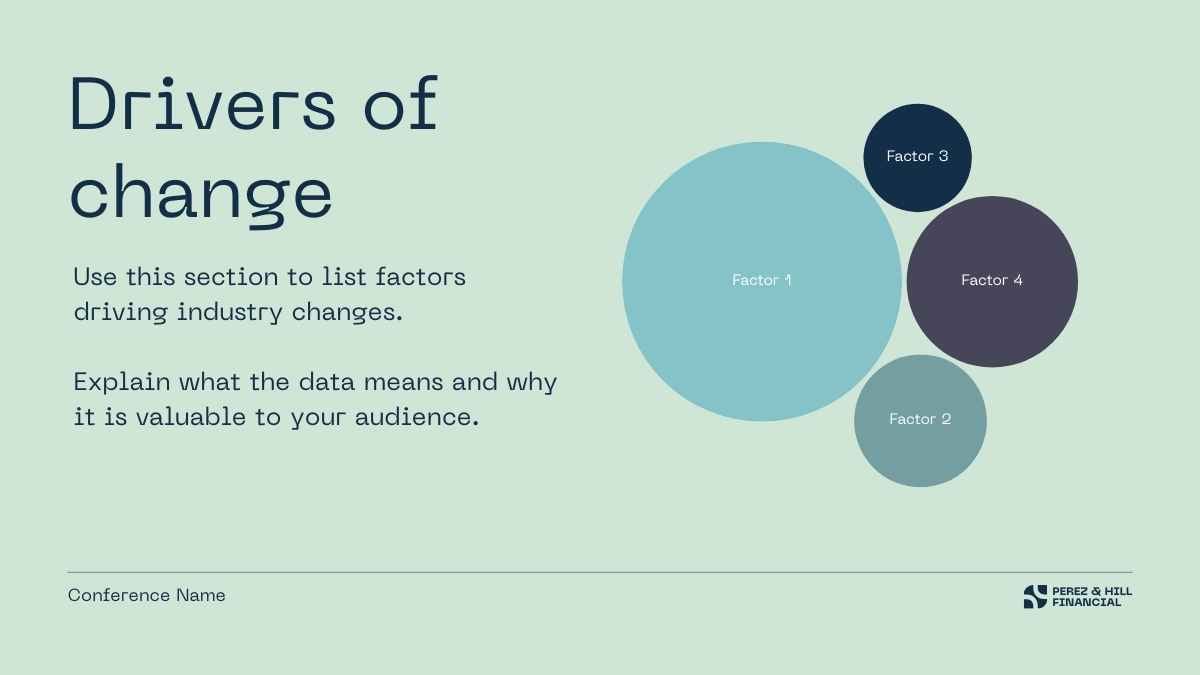 Drivers of change

Use this section to list factors driving industry changes.

Explain what the data means and why it is valuable to your audience.

Factor 3

Factor 1

Factor 4

Factor 2

Conference Name

PEREZ & HILL FINANCIAL